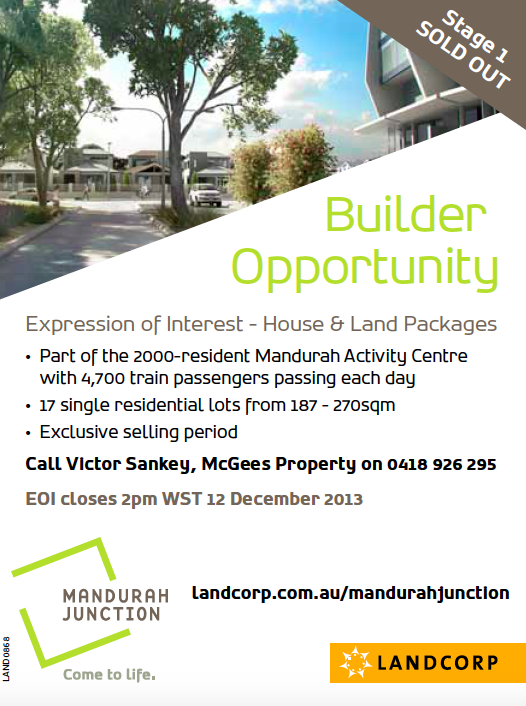 Stage 1
SOLD OUT

Builder Opportunity

Expression of Interest - House & Land Packages

• Part of the 2000-resident Mandurah Activity Centre with 4,700 train passengers passing each day
• 17 single residential lots from 187 - 270sqm
• Exclusive selling period

Call Victor Sankey, McGees Property on 0418 926 295

EOI closes 2pm WST 12 December 2013

MANDURAH JUNCTION

Come to life.

landcorp.com.au/mandurahjunction

LANDCORP

LAND0868